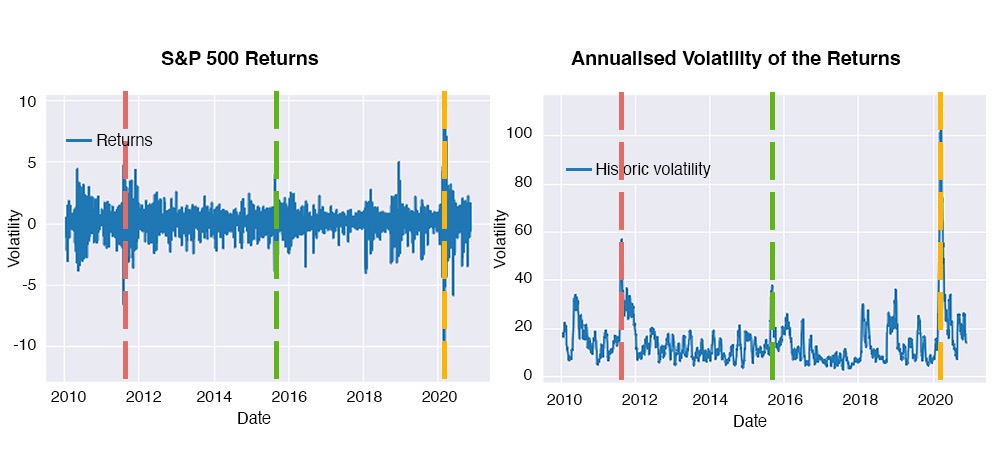 S&P 500 Returns

Returns

Volatility

10
5
0
-5
-10

2010 2012 2014 2016 2018 2020

Date

Annualised Volatility of the Returns

Historic volatility

Volatility

100
80
60
40
20
0

2010 2012 2014 2016 2018 2020

Date